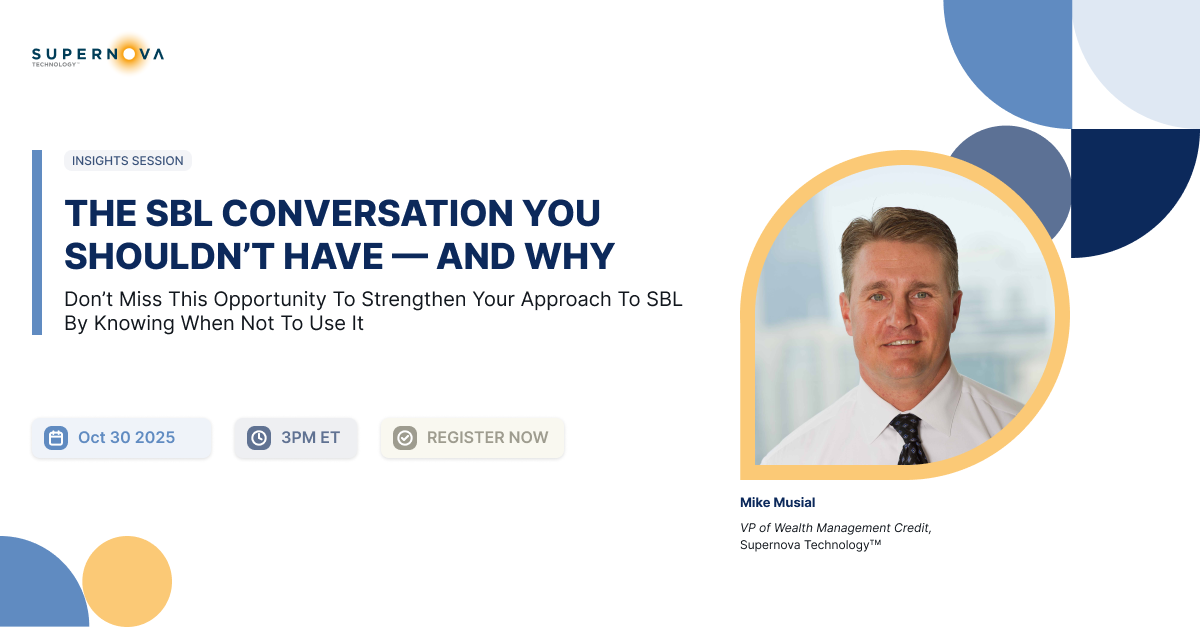 SUPERNOVA
TECHNOLOGY™

INSIGHTS SESSION

THE SBL CONVERSATION YOU SHOULDN'T HAVE — AND WHY

Don't Miss This Opportunity To Strengthen Your Approach To SBL By Knowing When Not To Use It

Oct 30 2025

3PM ET

REGISTER NOW

Mike Musial

VP of Wealth Management Credit, Supernova Technology™